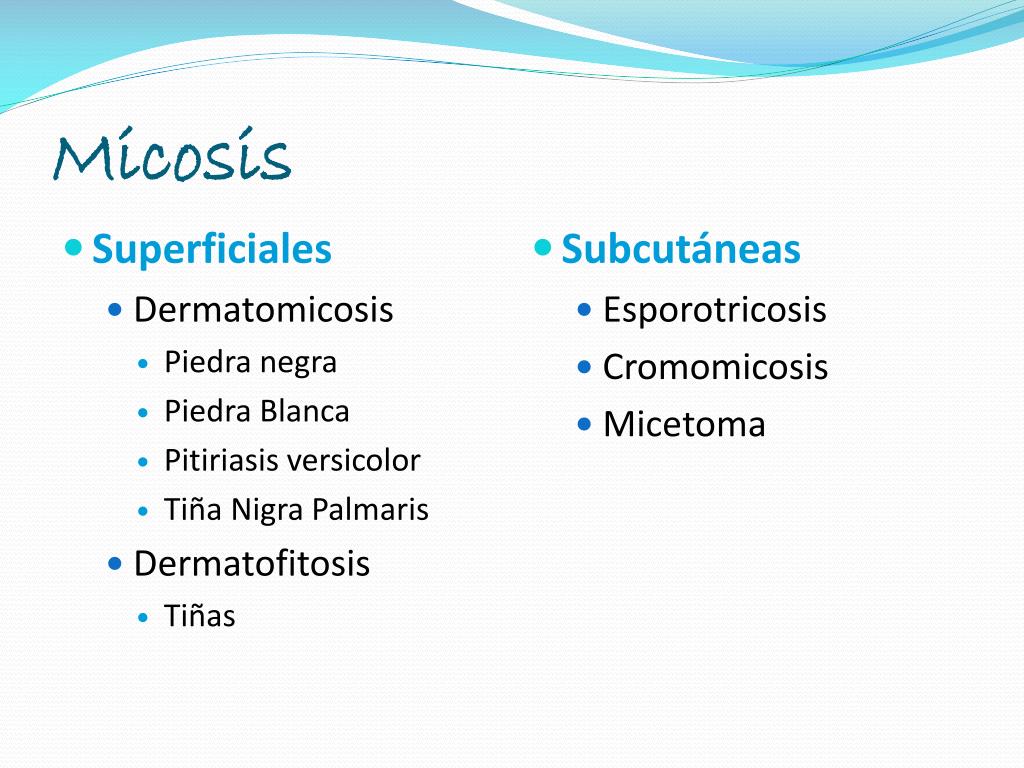 Micosis

- Superficiales
  - Dermatomicosis
    - Piedra negra
    - Piedra Blanca
    - Pitiriasis versicolor
    - Tiña Nigra Palmaris
  - Dermatofitosis
    - Tiñas

- Subcutáneas
  - Esporotricosis
  - Cromomicosis
  - Micetoma